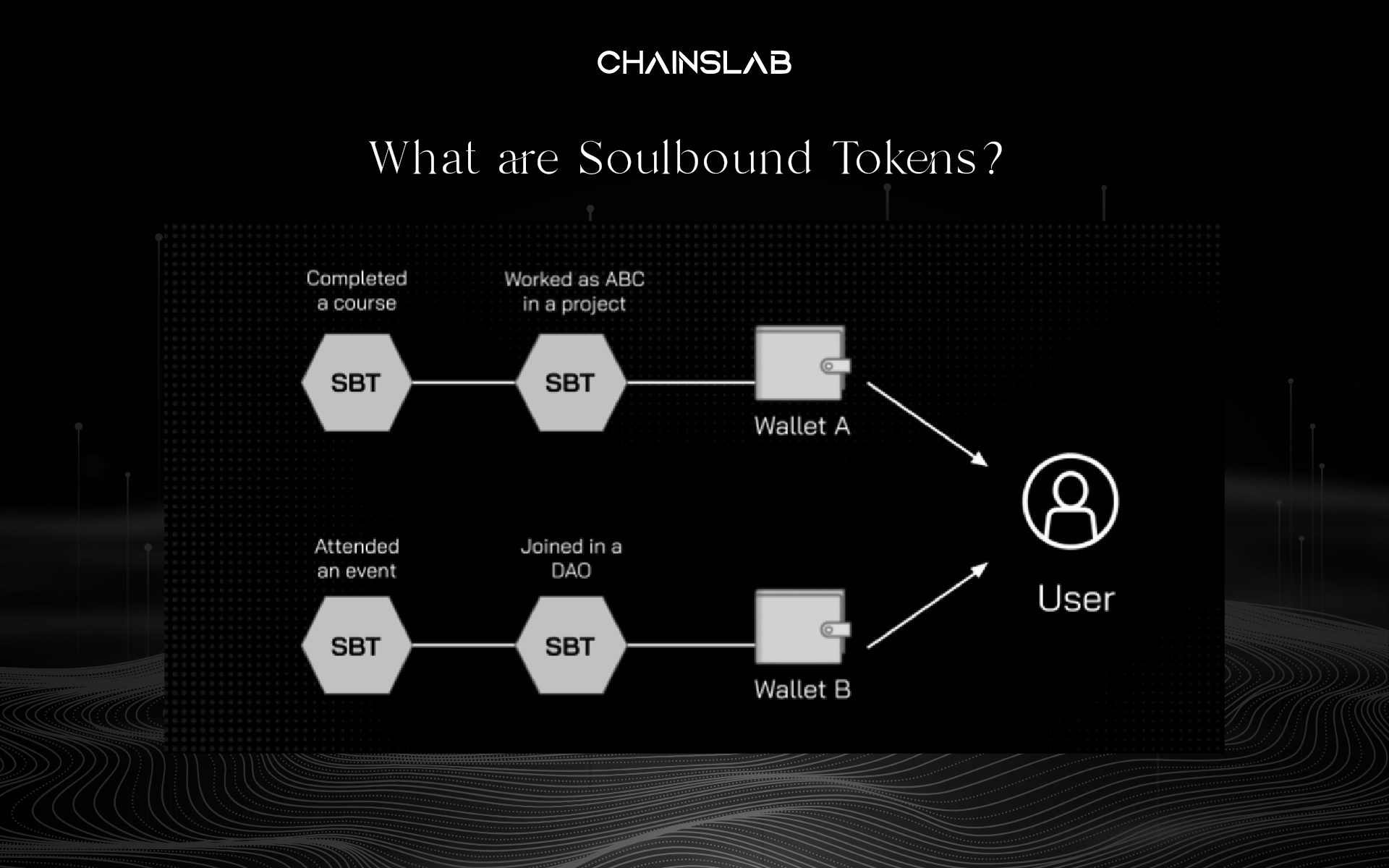 CHAINSLAB

What are Soulbound Tokens?

Completed a course

Worked as ABC in a project

SBT

SBT

Wallet A

Attended an event

Joined in a DAO

SBT

SBT

Wallet B

User